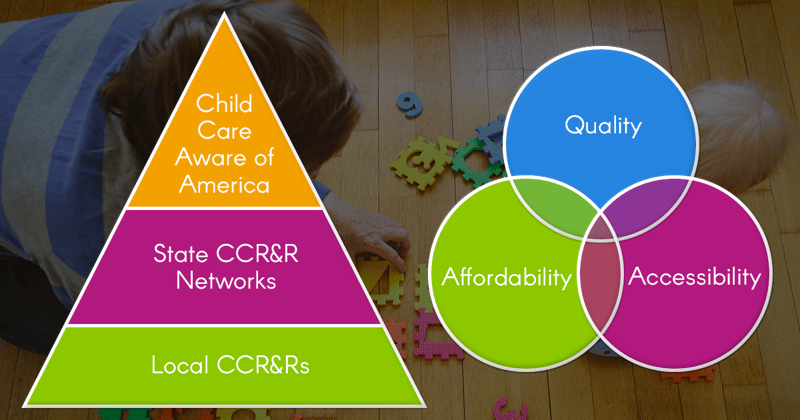 Child Care Aware of America

State CCR&R Networks

Local CCR&Rs

Quality

Affordability

Accessibility